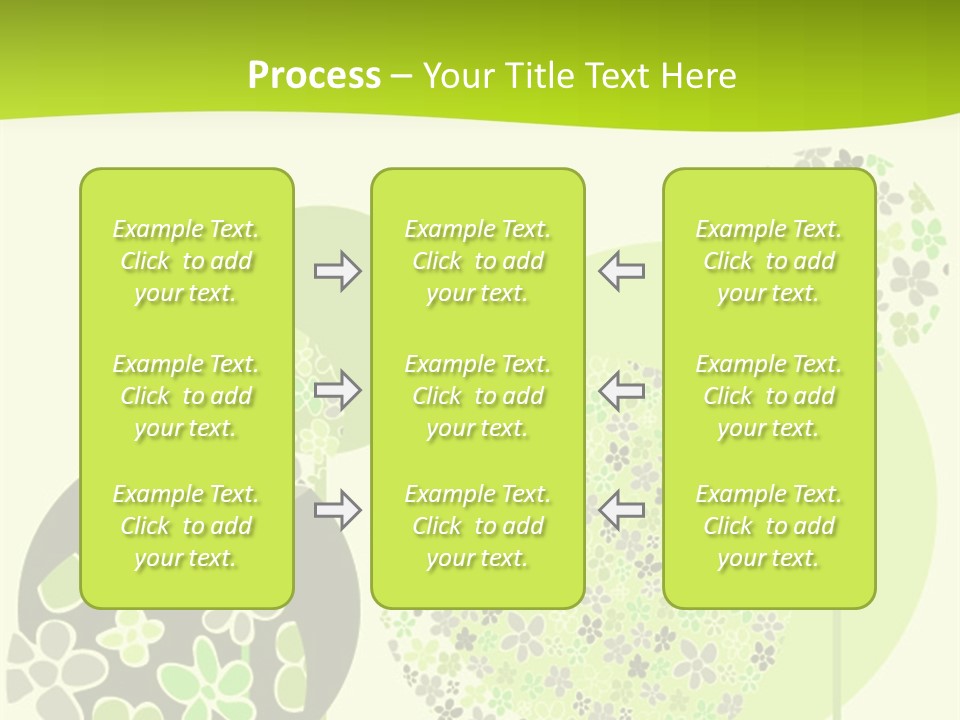 Process – Your Title Text Here

Example Text. Click to add your text.

Example Text. Click to add your text.

Example Text. Click to add your text.

Example Text. Click to add your text.

Example Text. Click to add your text.

Example Text. Click to add your text.

Example Text. Click to add your text.

Example Text. Click to add your text.

Example Text. Click to add your text.